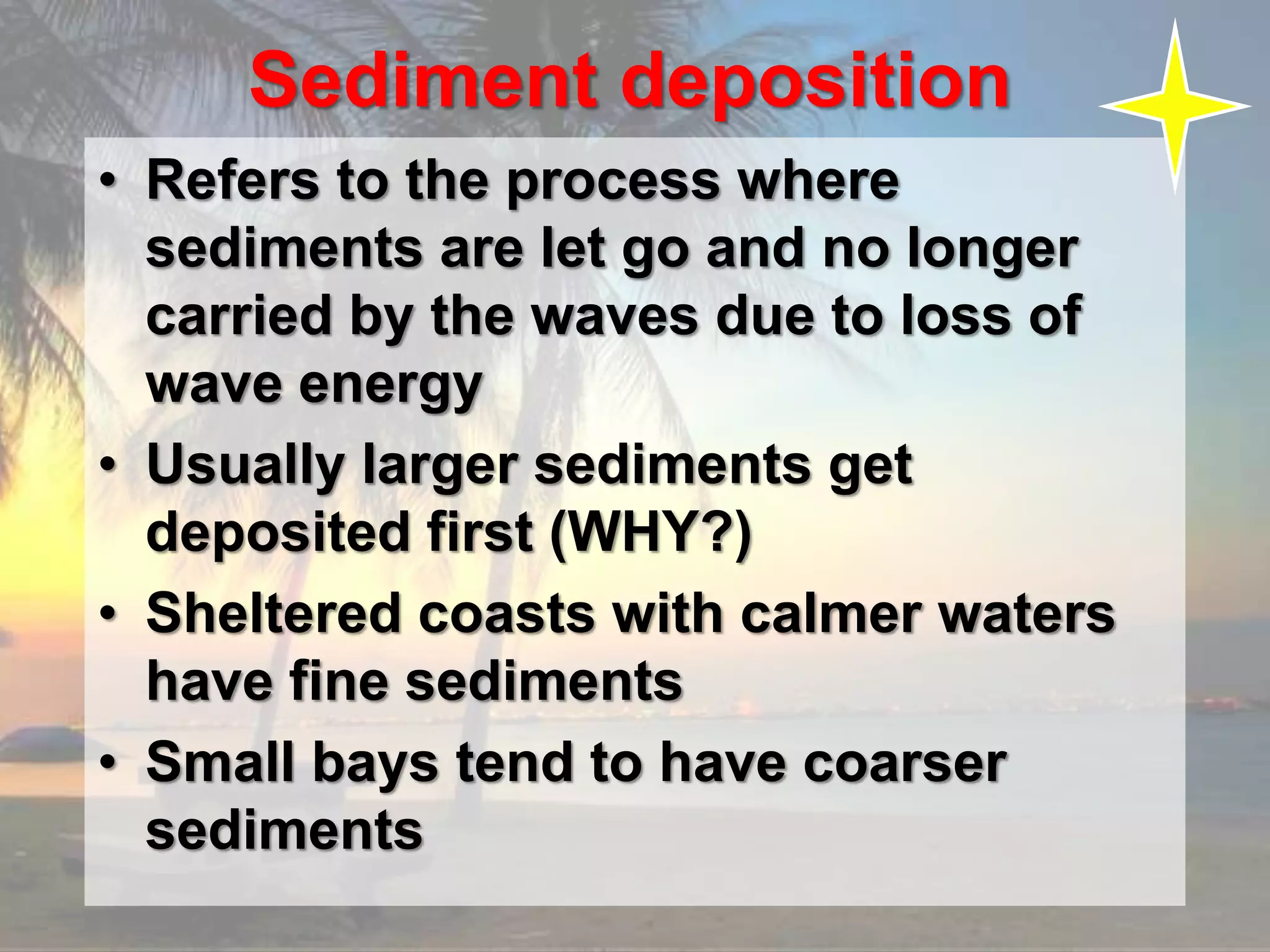 Sediment deposition

• Refers to the process where sediments are let go and no longer carried by the waves due to loss of wave energy

• Usually larger sediments get deposited first (WHY?)

• Sheltered coasts with calmer waters have fine sediments

• Small bays tend to have coarser sediments